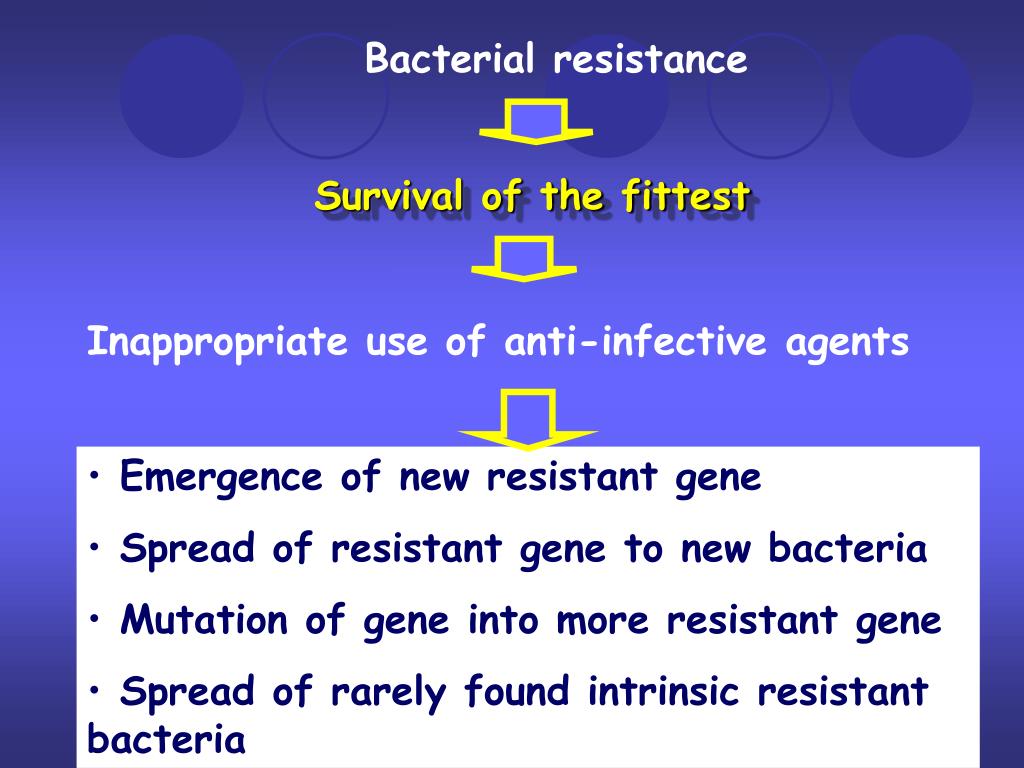 Bacterial resistance

Survival of the fittest

Inappropriate use of anti-infective agents

• Emergence of new resistant gene

• Spread of resistant gene to new bacteria

• Mutation of gene into more resistant gene

• Spread of rarely found intrinsic resistant bacteria